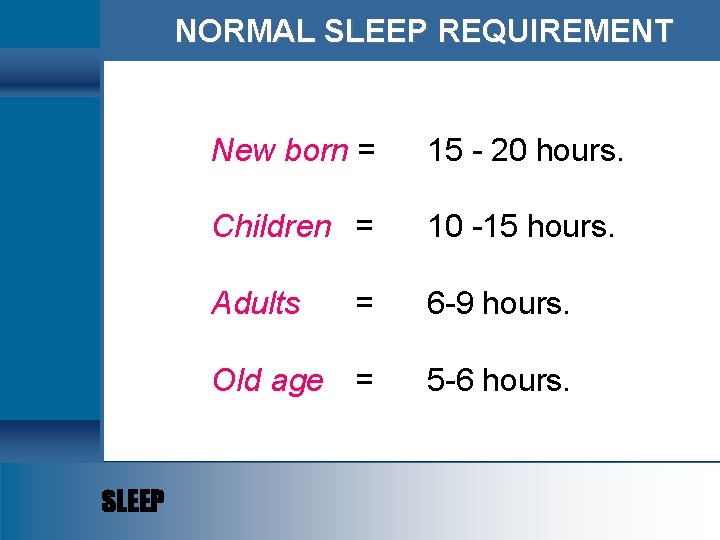 NORMAL SLEEP REQUIREMENT

New born = 15 - 20 hours.

Children = 10 -15 hours.

Adults = 6-9 hours.

Old age = 5-6 hours.

SLEEP